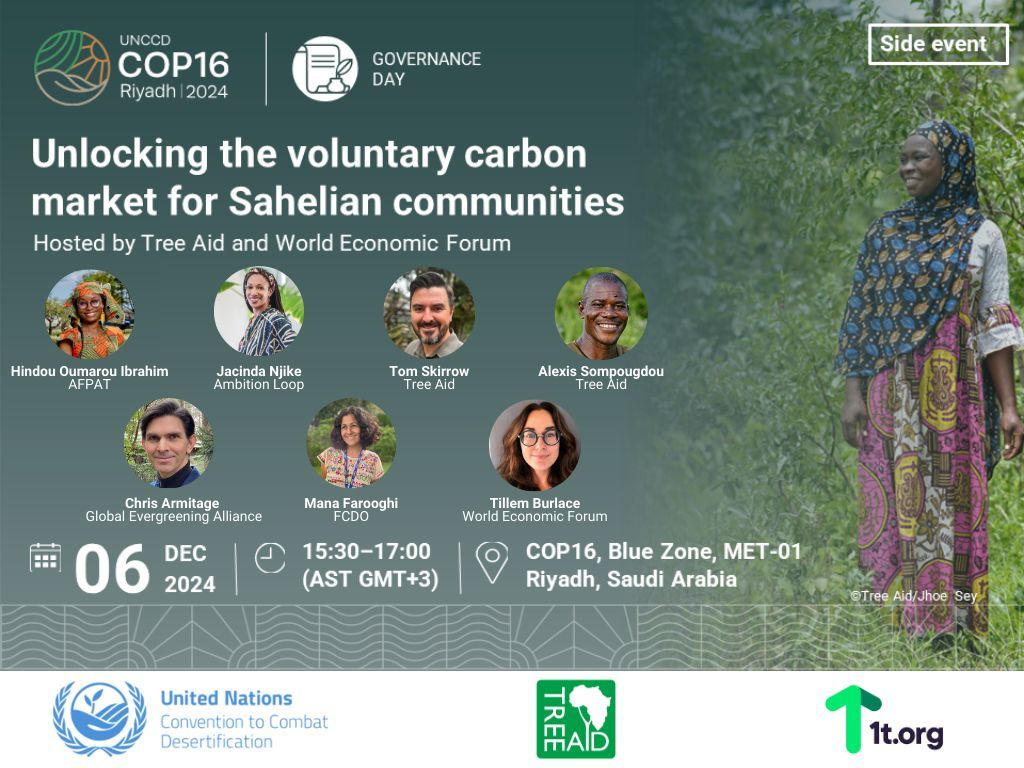 UNCCD COP16 Riyadh | 2024

GOVERNANCE DAY

Side event

Unlocking the voluntary carbon market for Sahelian communities

Hosted by Tree Aid and World Economic Forum

Hindou Oumarou Ibrahim
AFPAT

Jacinda Njike
Ambition Loop

Tom Skirrow
Tree Aid

Alexis Sompougdou
Tree Aid

Chris Armitage
Global Evergreening Alliance

Mana Farooghi
FCDO

Tillem Burlace
World Economic Forum

06 DEC 2024

15:30–17:00 (AST GMT+3)

COP16, Blue Zone, MET-01
Riyadh, Saudi Arabia

©Tree Aid/Jhoe Sey

United Nations
Convention to Combat Desertification

TREE AID

1t.org